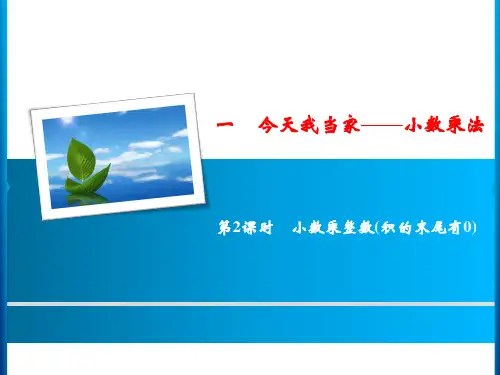 一　今天我当家——小数乘法

第2课时　小数乘整数(积的末尾有0)